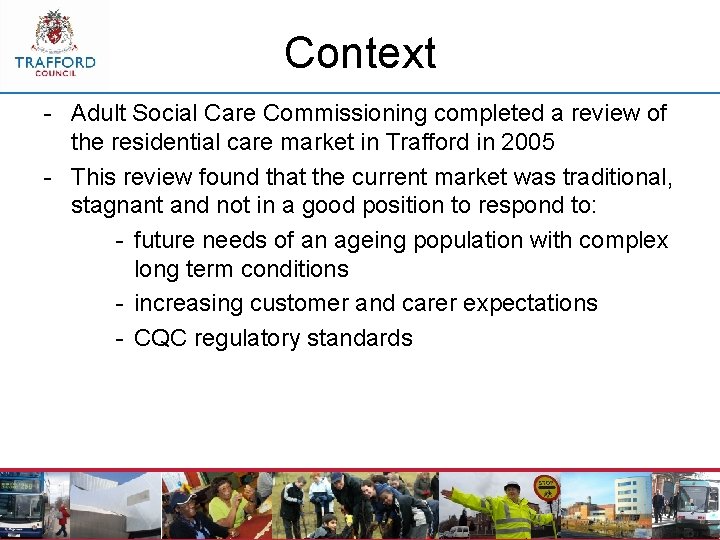 TRAFFORD
COUNCIL

Context

- Adult Social Care Commissioning completed a review of the residential care market in Trafford in 2005
- This review found that the current market was traditional, stagnant and not in a good position to respond to:
- future needs of an ageing population with complex long term conditions
- increasing customer and carer expectations
- CQC regulatory standards

STOP